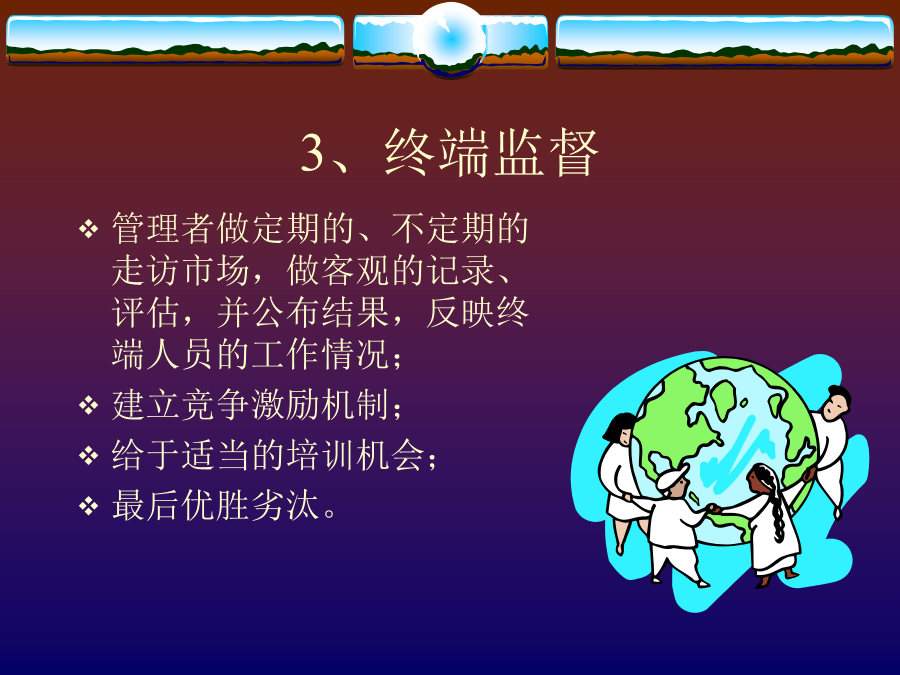 3、终端监督

❖ 管理者做定期的、不定期的走访市场，做客观的记录、评估，并公布结果，反映终端人员的工作情况；

❖ 建立竞争激励机制；

❖ 给于适当的培训机会；

❖ 最后优胜劣汰。